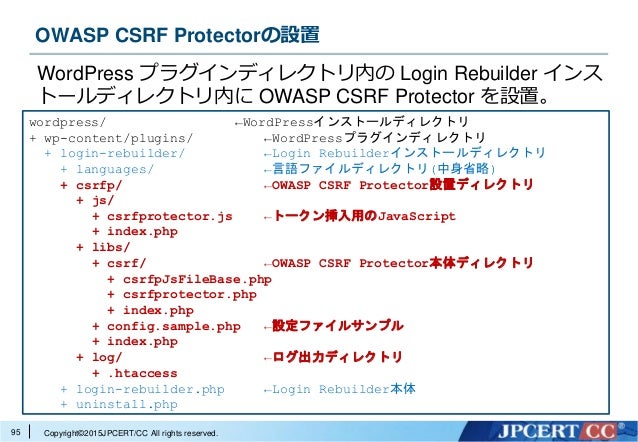 OWASP CSRF Protectorの設置

WordPress プラグインディレクトリ内の Login Rebuilder インストールディレクトリ内に OWASP CSRF Protector を設置。

wordpress/ ←WordPressインストールディレクトリ
+ wp-content/plugins/ ←WordPressプラグインディレクトリ
+ login-rebuilder/ ←Login Rebuilderインストールディレクトリ
+ languages/ ←言語ファイルディレクトリ(中身省略)
+ csrfp/ ←OWASP CSRF Protector設置ディレクトリ
+ js/
+ csrfprotector.js ←トークン挿入用のJavaScript
+ index.php
+ libs/
+ csrf/ ←OWASP CSRF Protector本体ディレクトリ
+ csrfpJsFileBase.php
+ csrfprotector.php
+ index.php
+ config.sample.php ←設定ファイルサンプル
+ index.php
+ log/ ←ログ出力ディレクトリ
+ .htaccess
+ login-rebuilder.php ←Login Rebuilder本体
+ uninstall.php

95 Copyright©2015JPCERT/CC All rights reserved.
JPCERT CC®